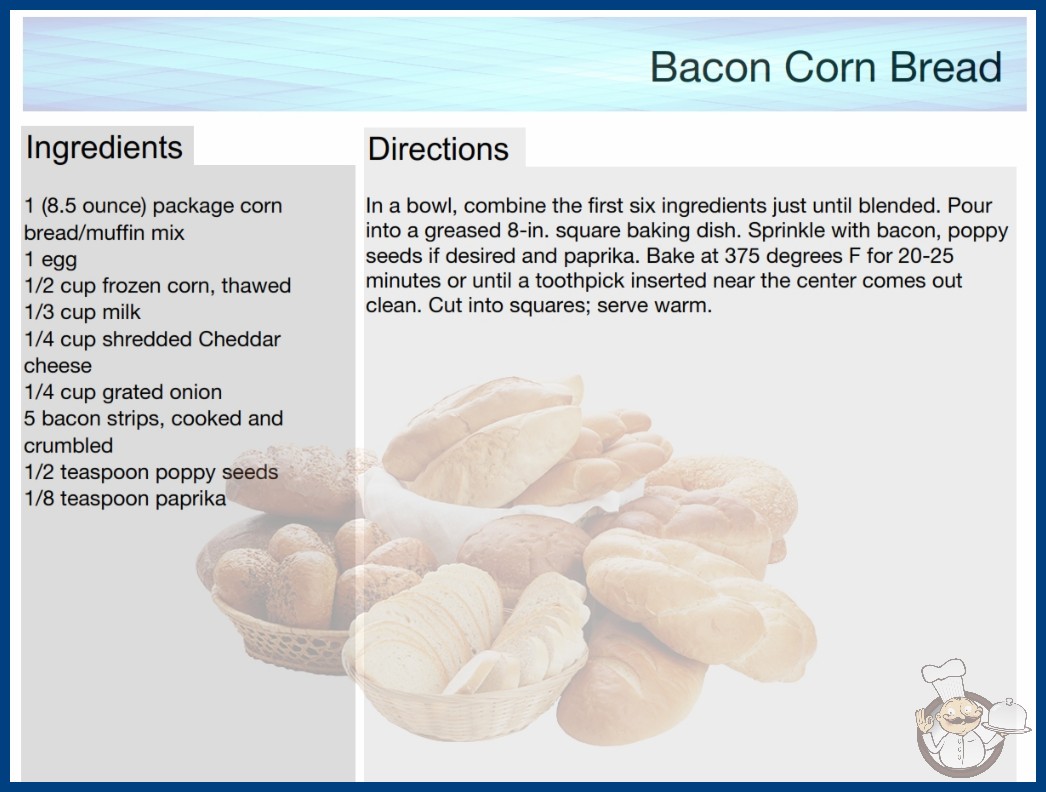 Bacon Corn Bread

Ingredients

1 (8.5 ounce) package corn bread/muffin mix
1 egg
1/2 cup frozen corn, thawed
1/3 cup milk
1/4 cup shredded Cheddar cheese
1/4 cup grated onion
5 bacon strips, cooked and crumbled
1/2 teaspoon poppy seeds
1/8 teaspoon paprika

Directions

In a bowl, combine the first six ingredients just until blended. Pour into a greased 8-in. square baking dish. Sprinkle with bacon, poppy seeds if desired and paprika. Bake at 375 degrees F for 20-25 minutes or until a toothpick inserted near the center comes out clean. Cut into squares; serve warm.